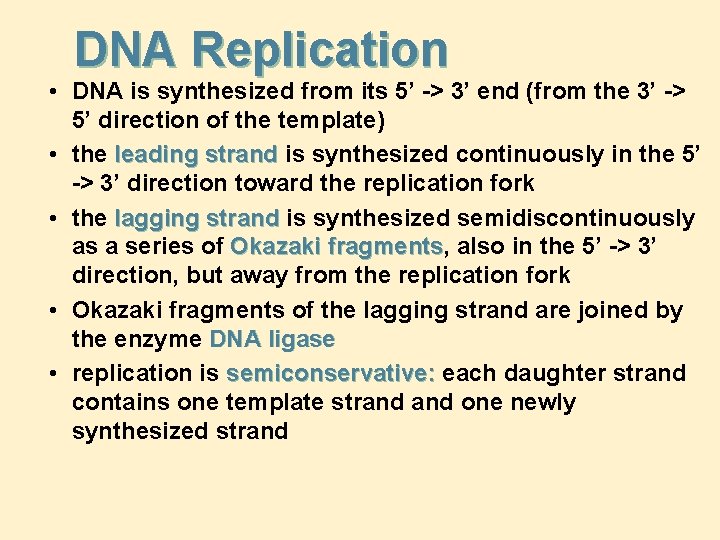 DNA Replication

• DNA is synthesized from its 5’ -> 3’ end (from the 3’ -> 5’ direction of the template)

• the leading strand is synthesized continuously in the 5’ -> 3’ direction toward the replication fork

• the lagging strand is synthesized semidiscontinuously as a series of Okazaki fragments, also in the 5’ -> 3’ direction, but away from the replication fork

• Okazaki fragments of the lagging strand are joined by the enzyme DNA ligase

• replication is semiconservative: each daughter strand contains one template strand and one newly synthesized strand